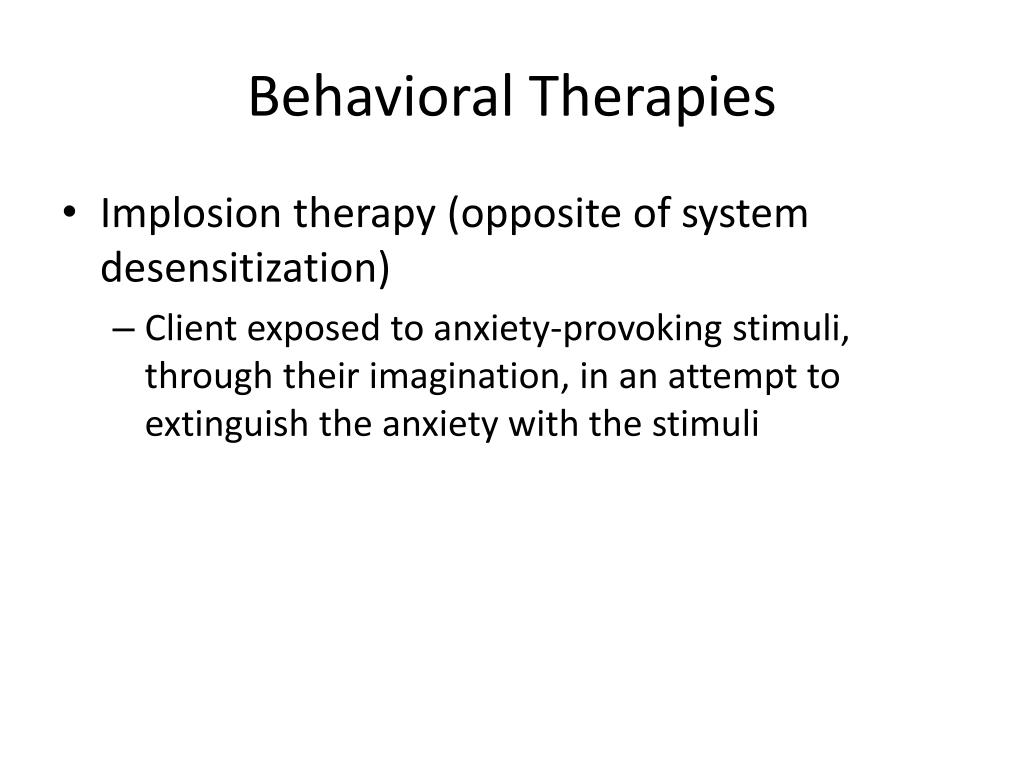 Behavioral Therapies

• Implosion therapy (opposite of system desensitization)

– Client exposed to anxiety-provoking stimuli, through their imagination, in an attempt to extinguish the anxiety with the stimuli